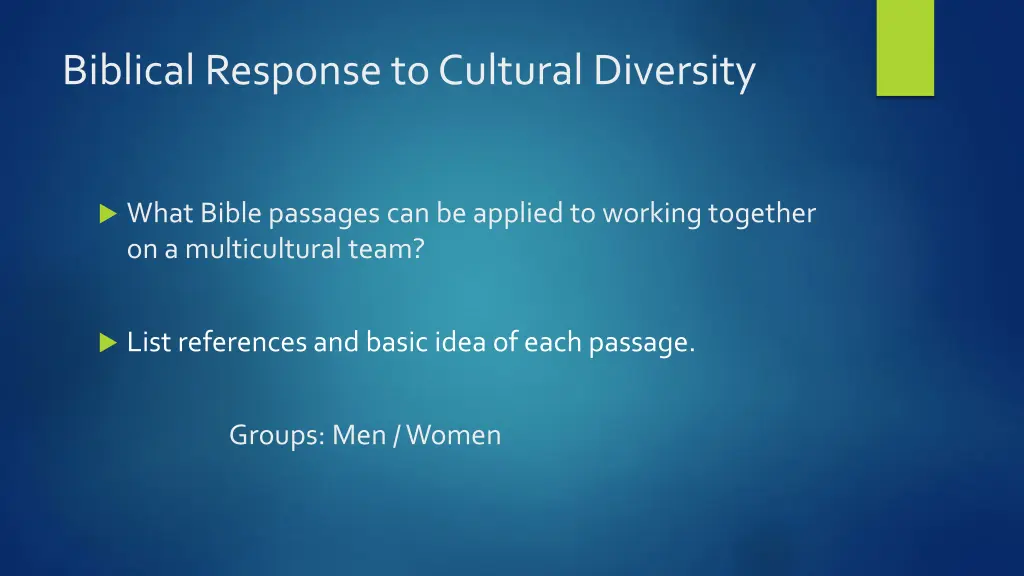 Biblical Response to Cultural Diversity

What Bible passages can be applied to working together on a multicultural team?

List references and basic idea of each passage.

Groups: Men / Women